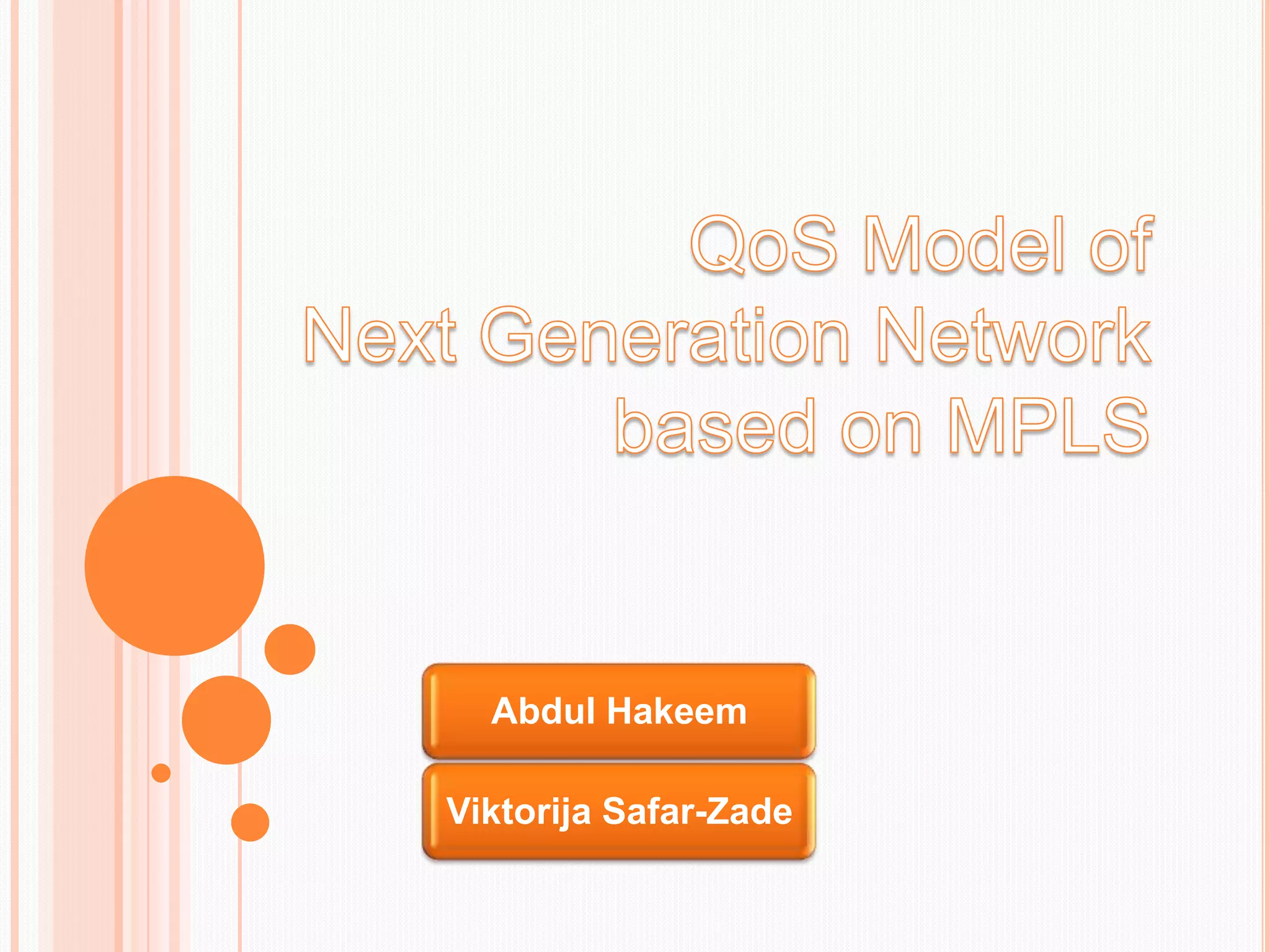 QoS Model of Next Generation Network based on MPLS

Abdul Hakeem

Viktorija Safar-Zade